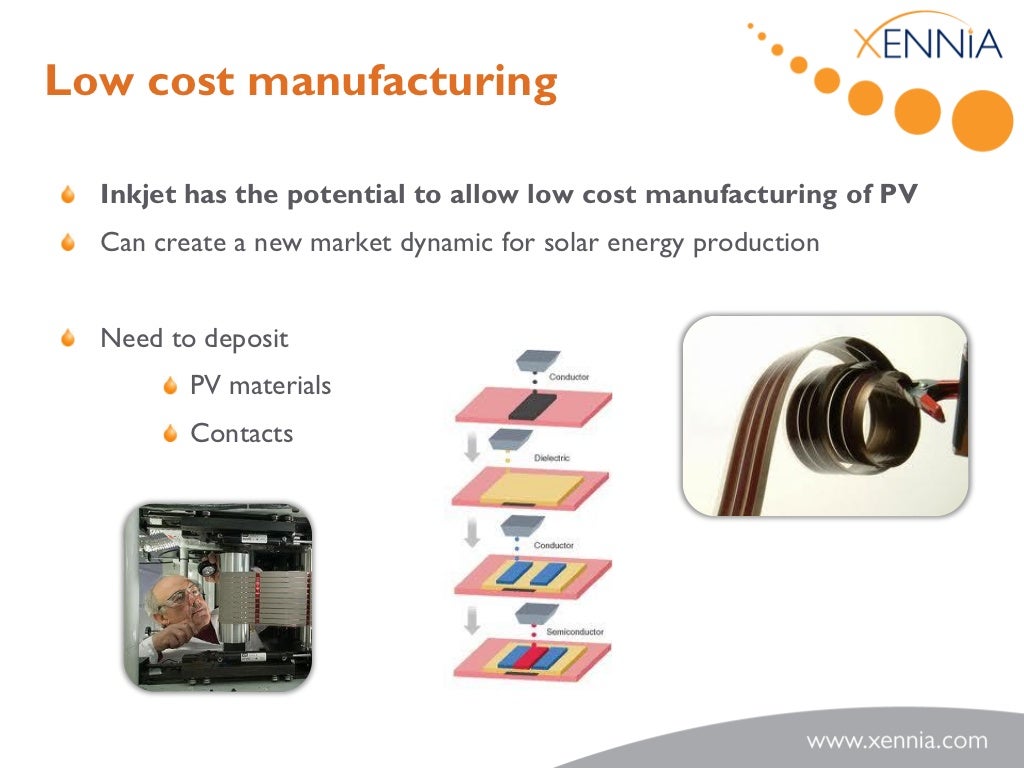 XENNIA

Low cost manufacturing

Inkjet has the potential to allow low cost manufacturing of PV

Can create a new market dynamic for solar energy production

Need to deposit

PV materials

Contacts

Conductor

Dielectric

Conductor

Semiconductor

www.xennia.com